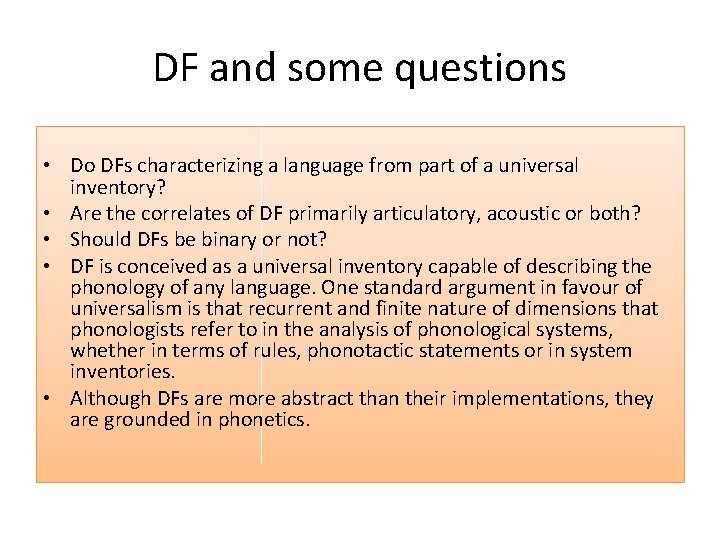 DF and some questions

• Do DFs characterizing a language from part of a universal inventory?
• Are the correlates of DF primarily articulatory, acoustic or both?
• Should DFs be binary or not?
• DF is conceived as a universal inventory capable of describing the phonology of any language. One standard argument in favour of universalism is that recurrent and finite nature of dimensions that phonologists refer to in the analysis of phonological systems, whether in terms of rules, phonotactic statements or in system inventories.
• Although DFs are more abstract than their implementations, they are grounded in phonetics.